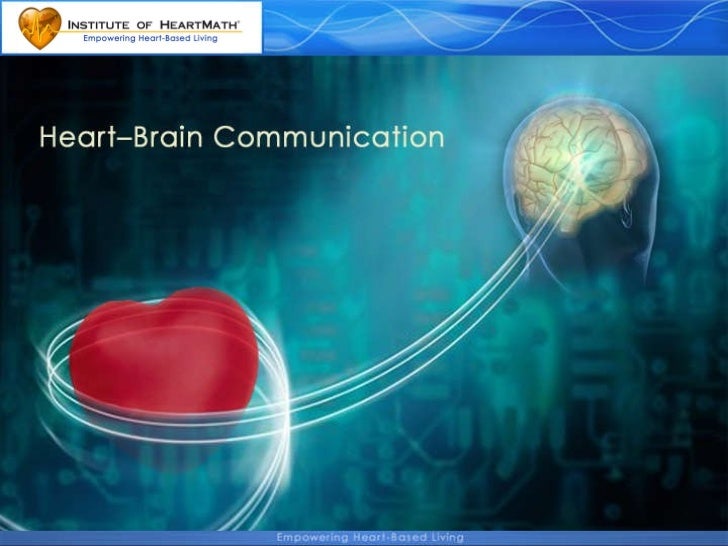 INSTITUTE OF HEARTMATH®
Empowering Heart-Based Living

Heart–Brain Communication

Empowering Heart-Based Living